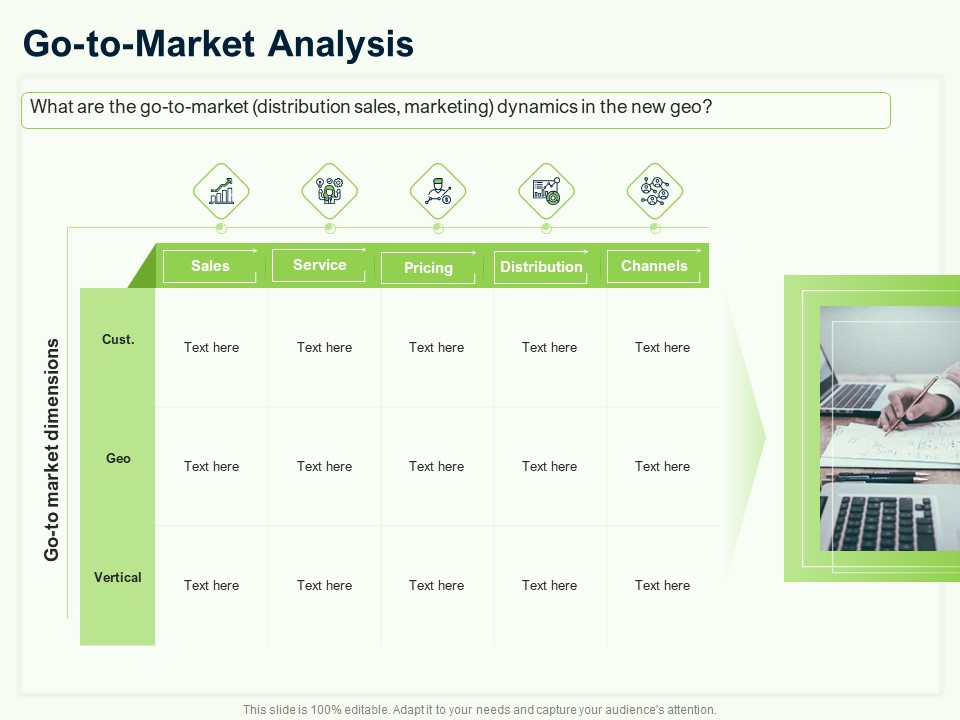 Go-to-Market Analysis

What are the go-to-market (distribution sales, marketing) dynamics in the new geo?

Go-to market dimensions

| | Sales | Service | Pricing | Distribution | Channels |
|---|---|---|---|---|---|
| Cust. | Text here | Text here | Text here | Text here | Text here |
| Geo | Text here | Text here | Text here | Text here | Text here |
| Vertical | Text here | Text here | Text here | Text here | Text here |

This slide is 100% editable. Adapt it to your needs and capture your audience's attention.